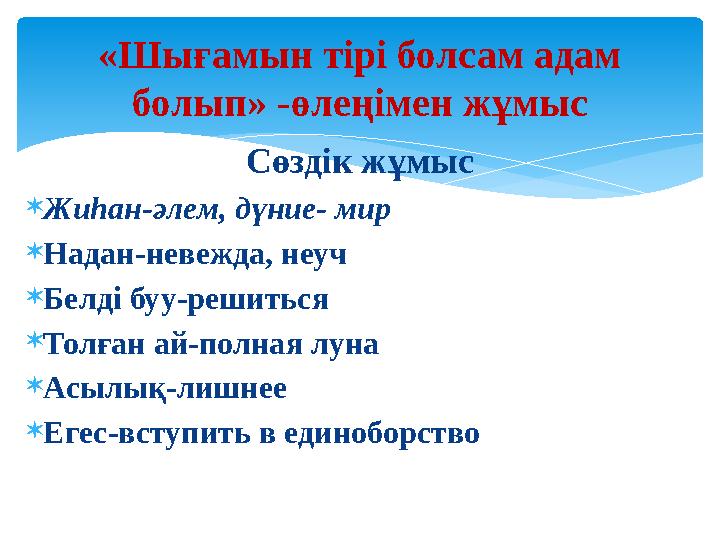 «Шығамын тірі болсам адам болып» -өлеңімен жұмыс

Сөздік жұмыс

Жиһан-әлем, дүние- мир

Надан-невежда, неуч

Белді буу-решиться

Толған ай-полная луна

Асылық-лишнее

Егес-вступить в единоборство